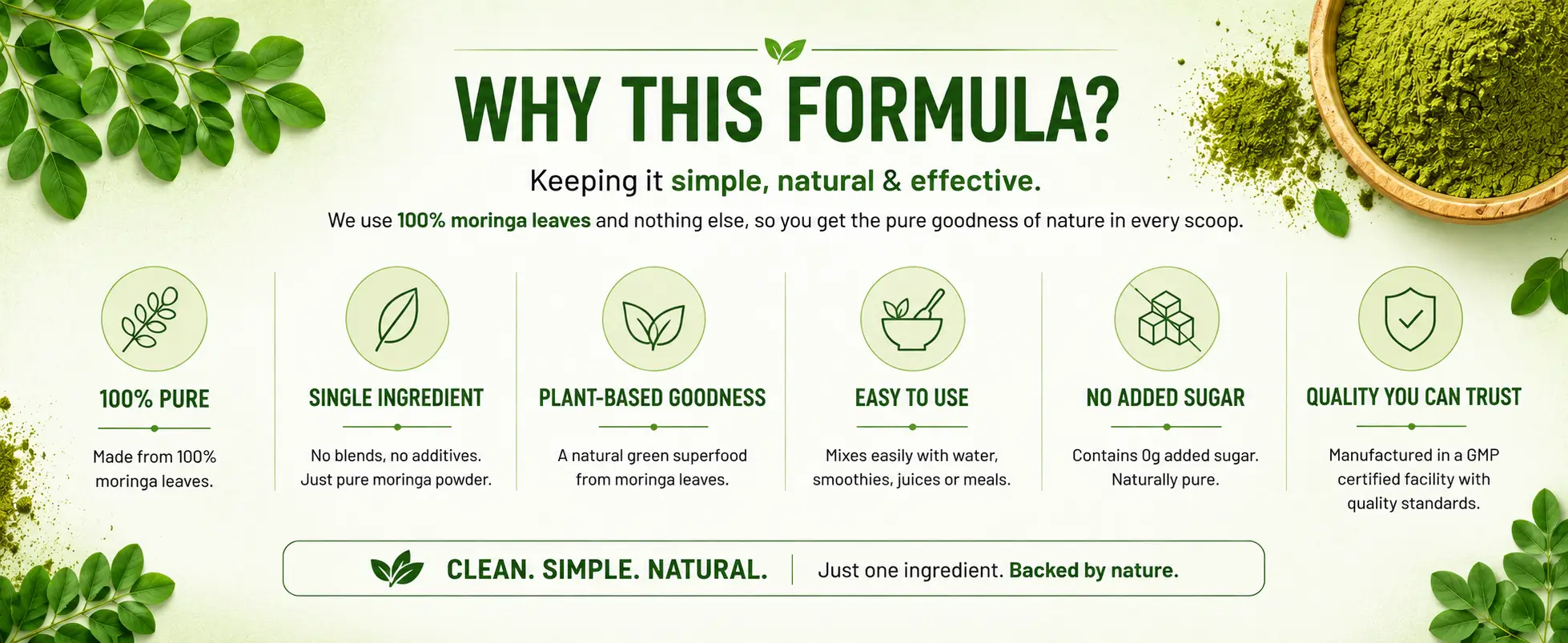 WHY THIS FORMULA?

Keeping it simple, natural & effective.

We use 100% moringa leaves and nothing else, so you get the pure goodness of nature in every scoop.

100% PURE

Made from 100% moringa leaves.

SINGLE INGREDIENT

No blends, no additives. Just pure moringa powder.

PLANT-BASED GOODNESS

A natural green superfood from moringa leaves.

EASY TO USE

Mixes easily with water, smoothies, juices or meals.

NO ADDED SUGAR

Contains 0g added sugar. Naturally pure.

QUALITY YOU CAN TRUST

Manufactured in a GMP certified facility with quality standards.

CLEAN. SIMPLE. NATURAL. | Just one ingredient. Backed by nature.